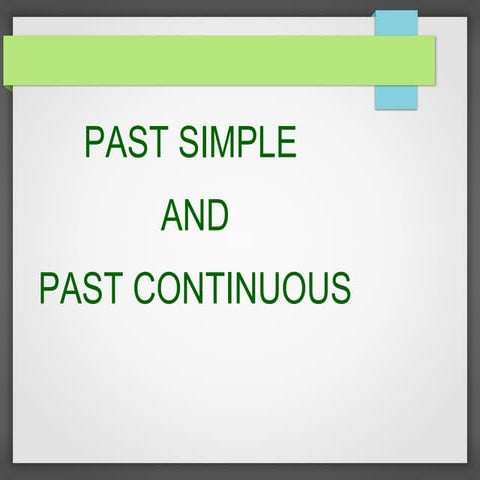 PAST SIMPLE

AND

PAST CONTINUOUS